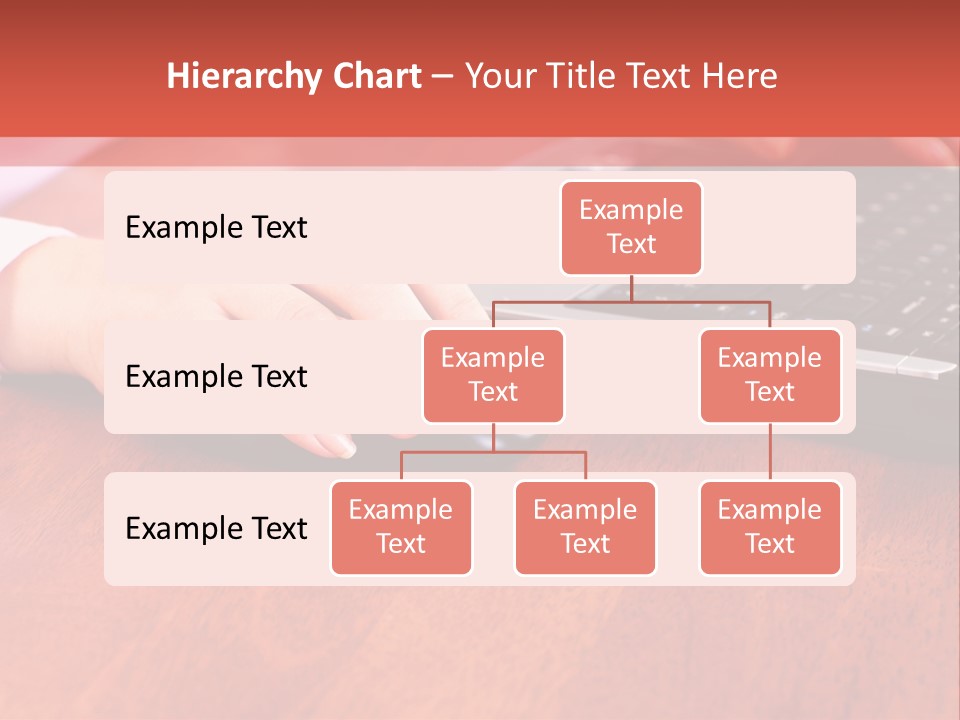 Hierarchy Chart – Your Title Text Here

Example Text

Example Text

Example Text

Example Text

Example Text

Example Text

Example Text

Example Text

Example Text